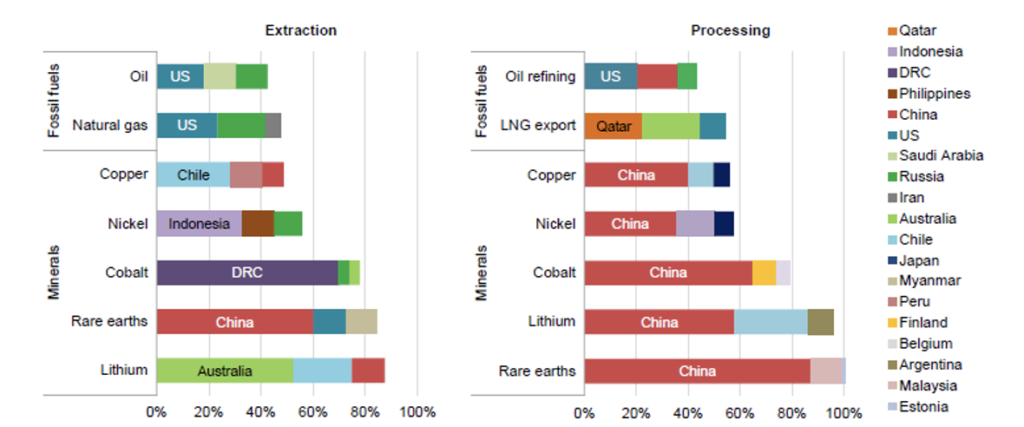 Extraction

Fossil fuels
Oil US
Natural gas US

Minerals
Copper Chile
Nickel Indonesia
Cobalt DRC
Rare earths China
Lithium Australia

0% 20% 40% 60% 80% 100%

Processing

Fossil fuels
Oil refining US
LNG export Qatar

Minerals
Copper China
Nickel China
Cobalt China
Lithium China
Rare earths China

0% 20% 40% 60% 80% 100%

Qatar
Indonesia
DRC
Philippines
China
US
Saudi Arabia
Russia
Iran
Australia
Chile
Japan
Myanmar
Peru
Finland
Belgium
Argentina
Malaysia
Estonia